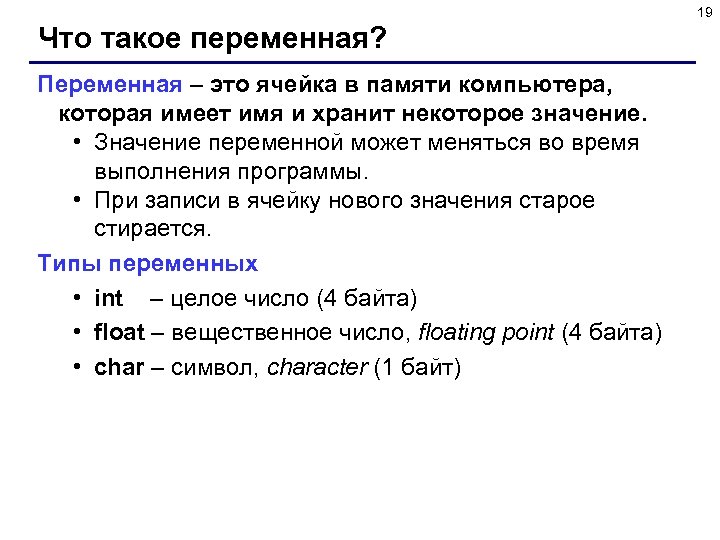 19

Что такое переменная?

Переменная – это ячейка в памяти компьютера, которая имеет имя и хранит некоторое значение.

• Значение переменной может меняться во время выполнения программы.
• При записи в ячейку нового значения старое стирается.

Типы переменных

• int – целое число (4 байта)
• float – вещественное число, floating point (4 байта)
• char – символ, character (1 байт)